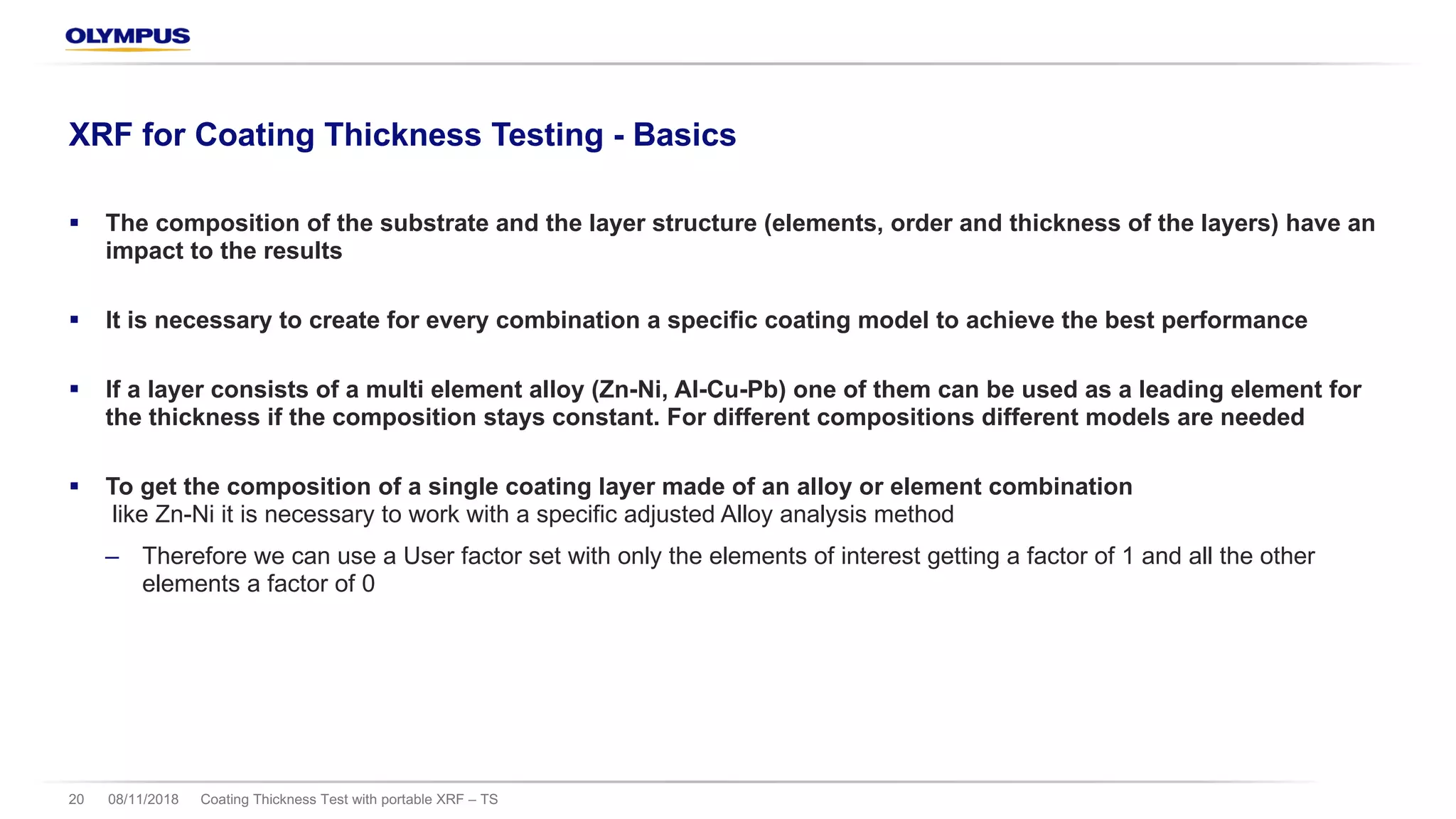 OLYMPUS

XRF for Coating Thickness Testing - Basics

▪ The composition of the substrate and the layer structure (elements, order and thickness of the layers) have an impact to the results

▪ It is necessary to create for every combination a specific coating model to achieve the best performance

▪ If a layer consists of a multi element alloy (Zn-Ni, Al-Cu-Pb) one of them can be used as a leading element for the thickness if the composition stays constant. For different compositions different models are needed

▪ To get the composition of a single coating layer made of an alloy or element combination like Zn-Ni it is necessary to work with a specific adjusted Alloy analysis method

– Therefore we can use a User factor set with only the elements of interest getting a factor of 1 and all the other elements a factor of 0

20 08/11/2018 Coating Thickness Test with portable XRF – TS